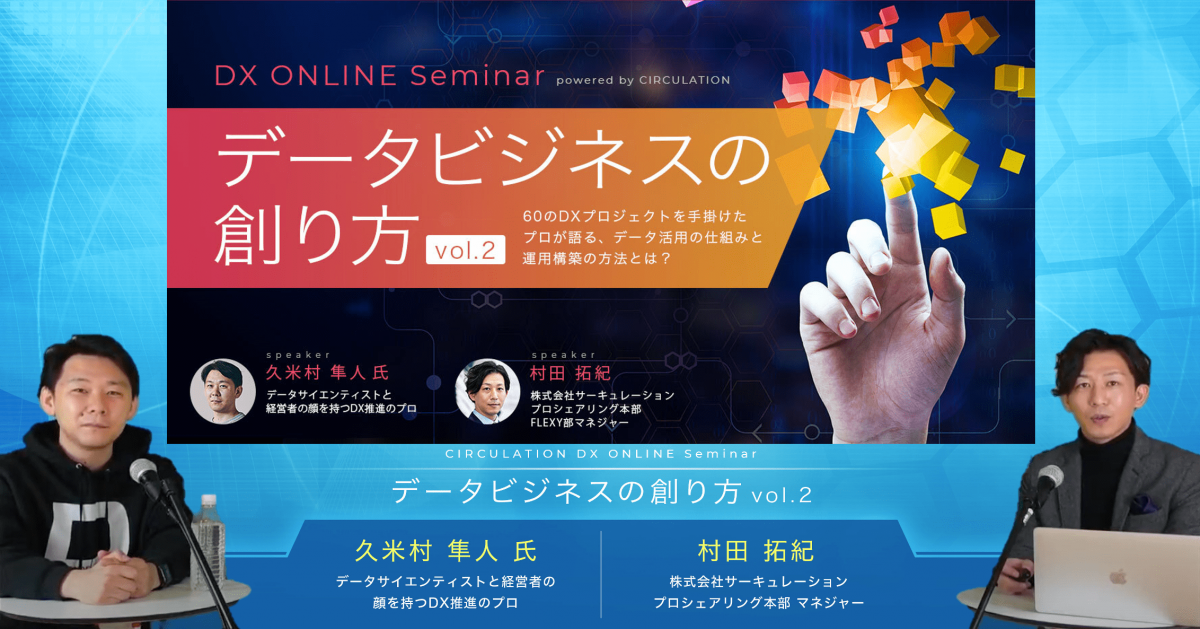 DX ONLINE Seminar powered by CIRCULATION

データビジネスの創り方 vol.2

60のDXプロジェクトを手掛けたプロが語る、データ活用の仕組みと運用構築の方法とは？

speaker
久米村 隼人 氏
データサイエンティストと経営者の顔を持つDX推進のプロ

speaker
村田 拓紀
株式会社サーキュレーション
プロシェアリング本部
FLEXY部マネジャー

CIRCULATION DX ONLINE Seminar

データビジネスの創り方 vol.2

久米村 隼人 氏
データサイエンティストと経営者の顔を持つDX推進のプロ

村田 拓紀
株式会社サーキュレーション
プロシェアリング本部 マネジャー